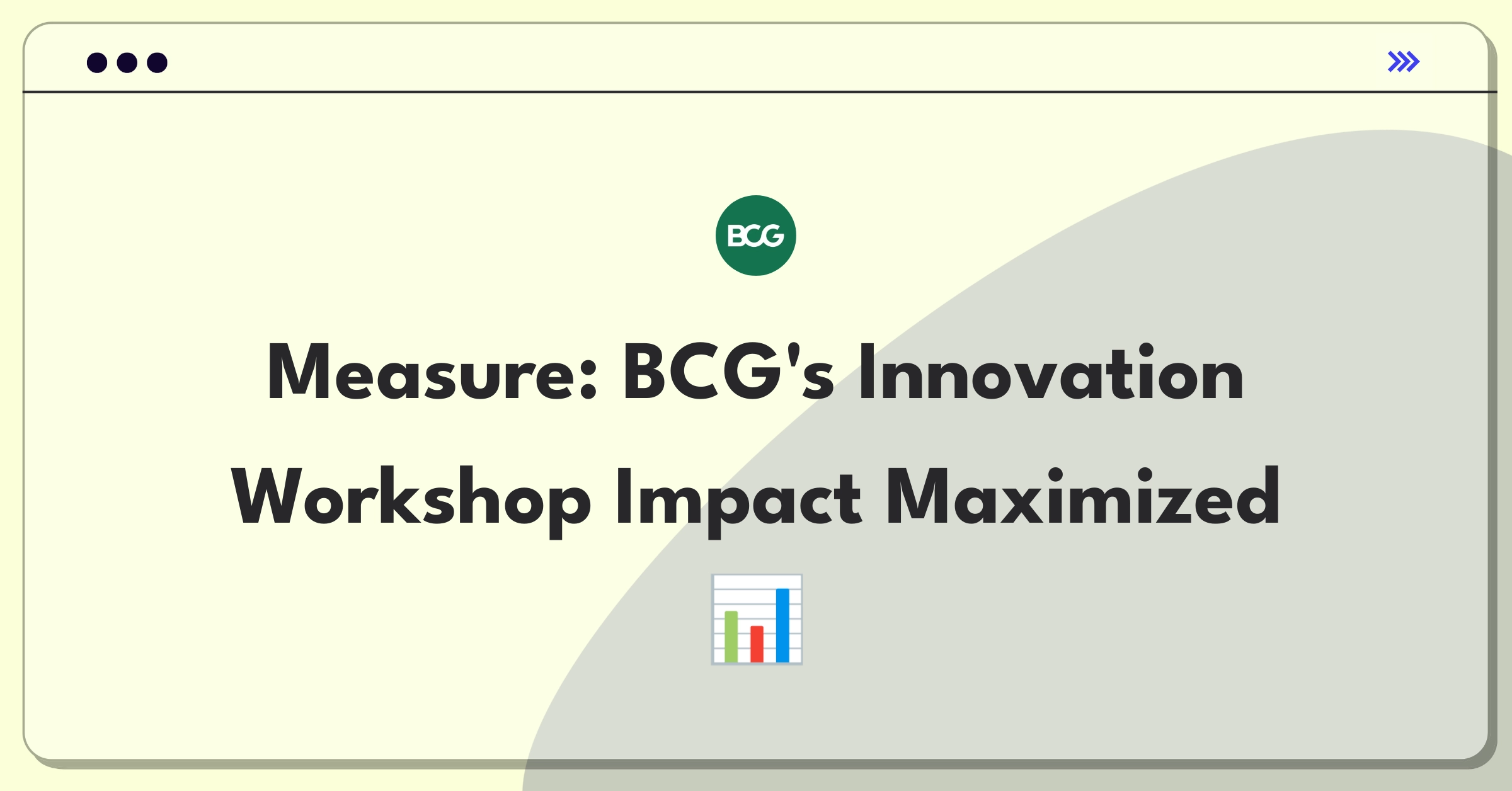 BCG

Measure: BCG's Innovation Workshop Impact Maximized